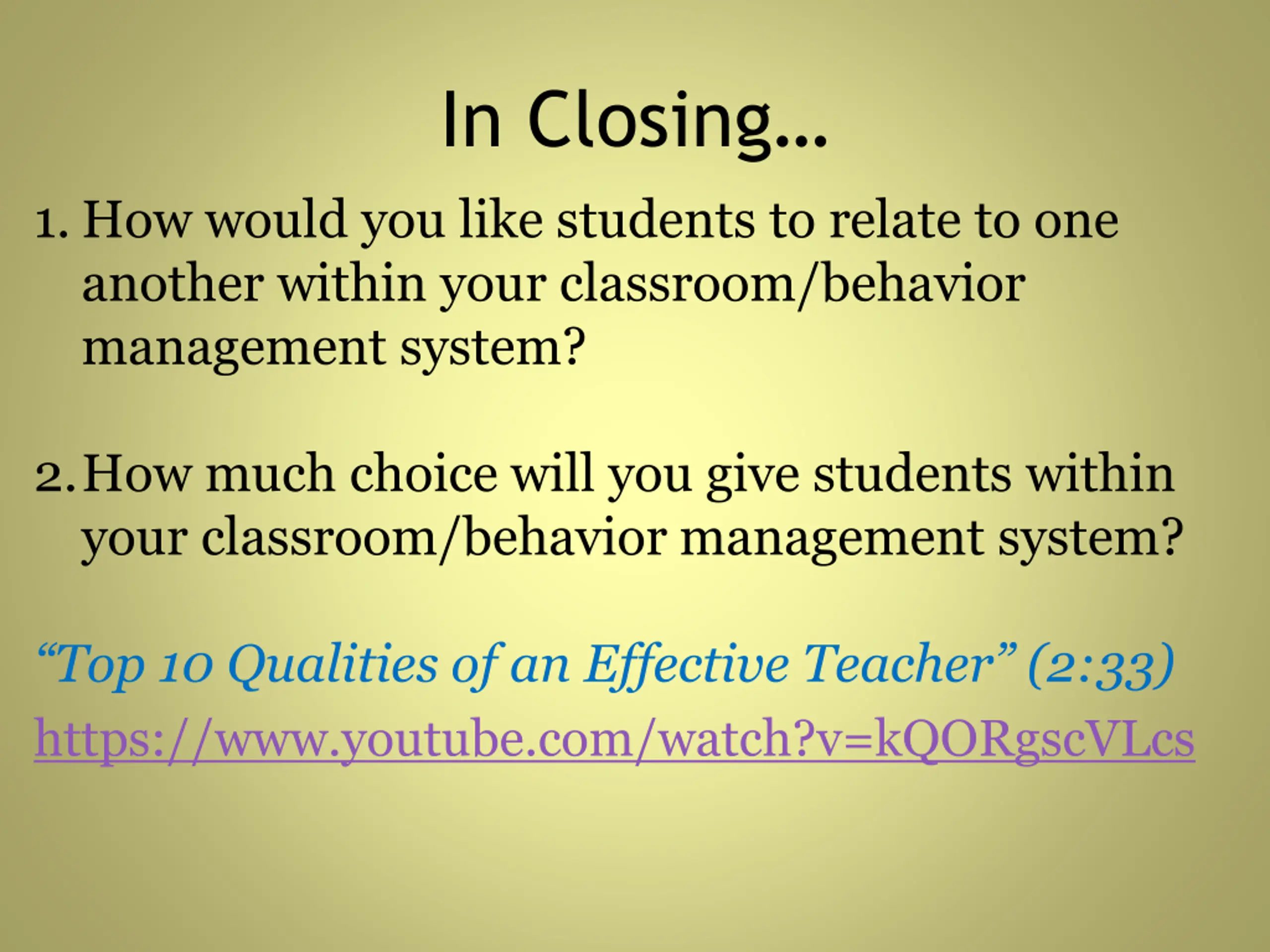 In Closing…

1. How would you like students to relate to one another within your classroom/behavior management system?

2. How much choice will you give students within your classroom/behavior management system?

“Top 10 Qualities of an Effective Teacher” (2:33)
https://www.youtube.com/watch?v=kQORgscVLcs